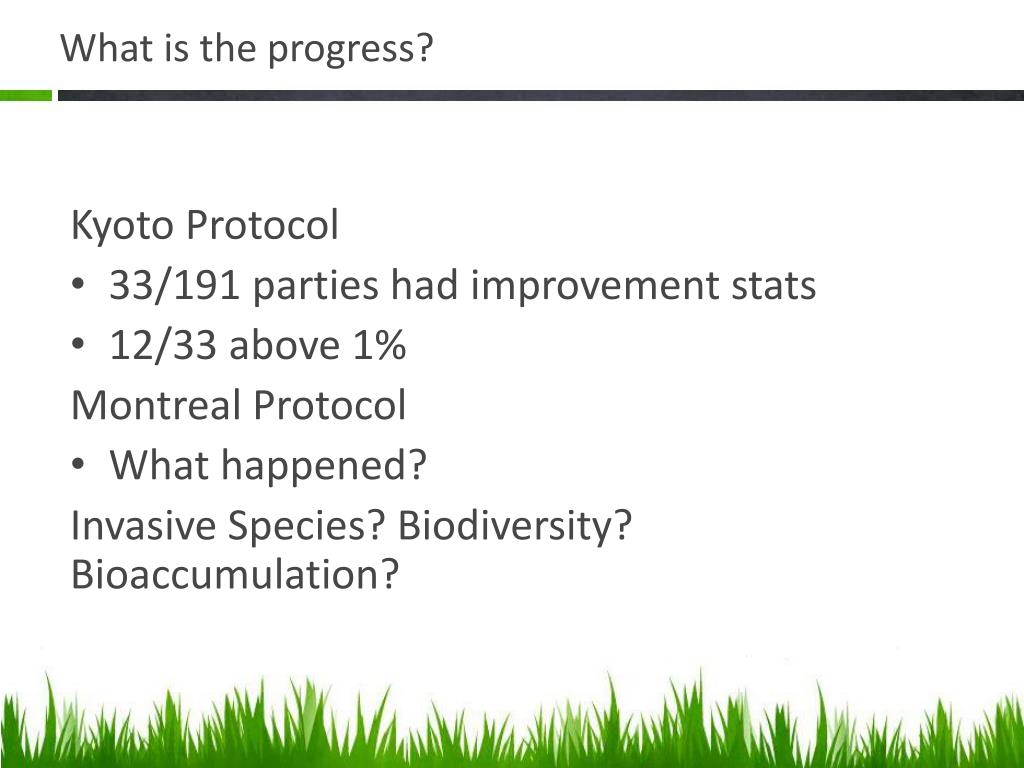 What is the progress?

Kyoto Protocol
• 33/191 parties had improvement stats
• 12/33 above 1%
Montreal Protocol
• What happened?
Invasive Species? Biodiversity? Bioaccumulation?